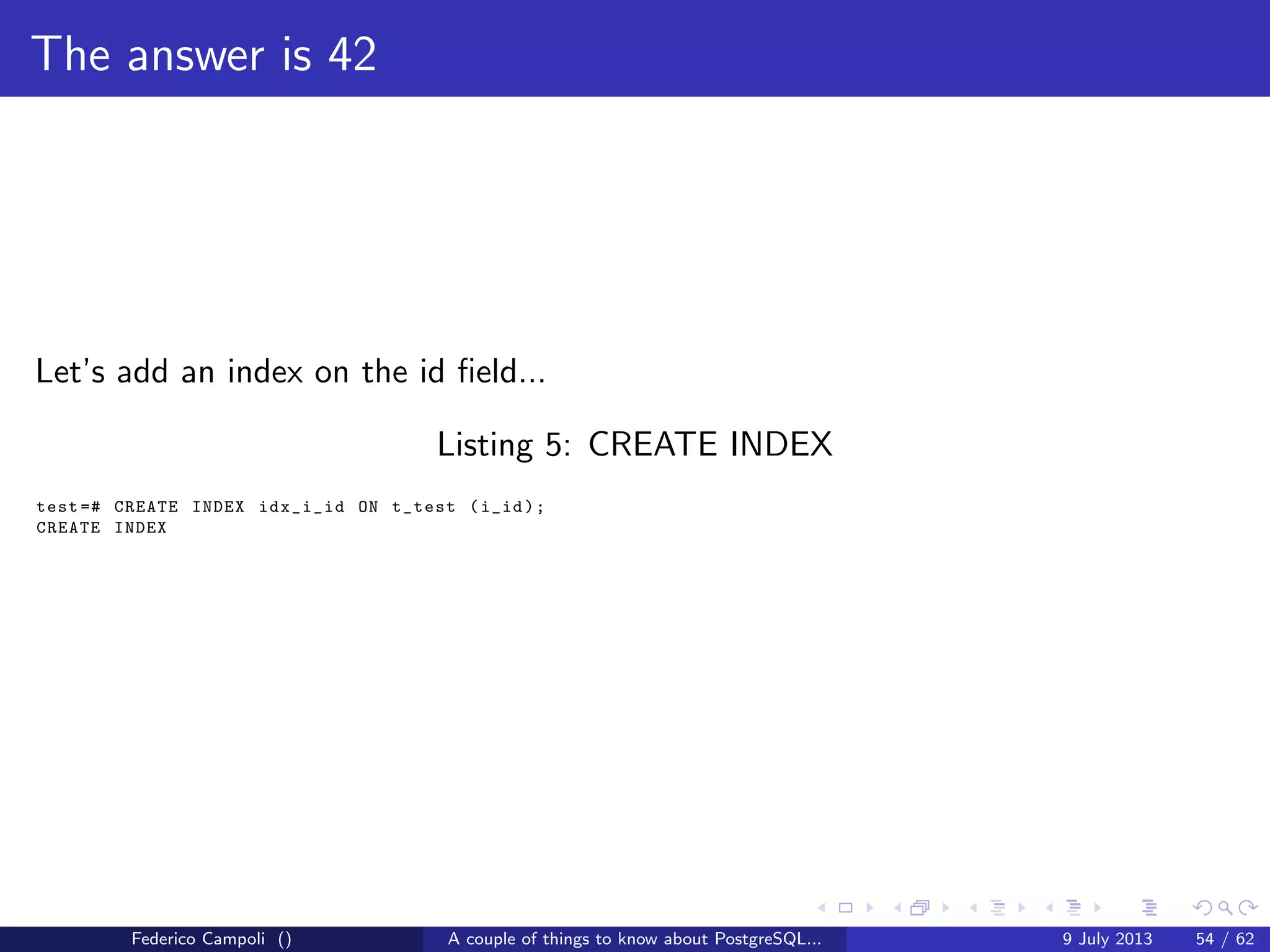 The answer is 42

Let's add an index on the id field...

Listing 5: CREATE INDEX

test=# CREATE INDEX idx_i_id ON t_test (i_id);
CREATE INDEX

Federico Campoli () A couple of things to know about PostgreSQL... 9 July 2013 54 / 62